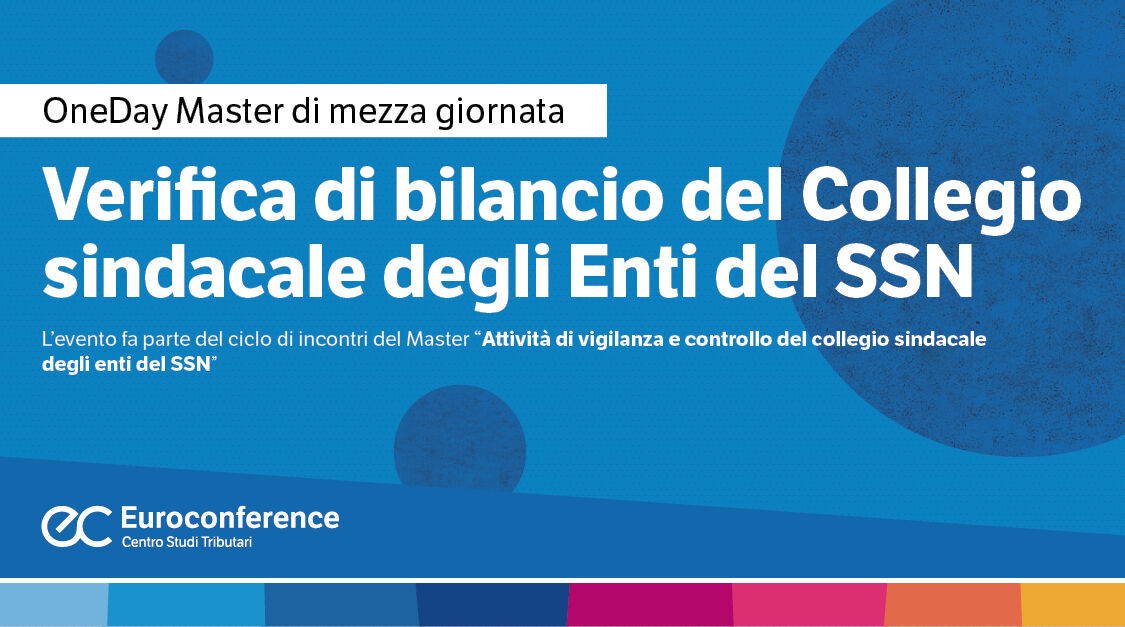 OneDay Master di mezza giornata

Verifica di bilancio del Collegio sindacale degli Enti del SSN

L'evento fa parte del ciclo di incontri del Master "Attività di vigilanza e controllo del collegio sindacale degli enti del SSN"

ec Euroconference
Centro Studi Tributari